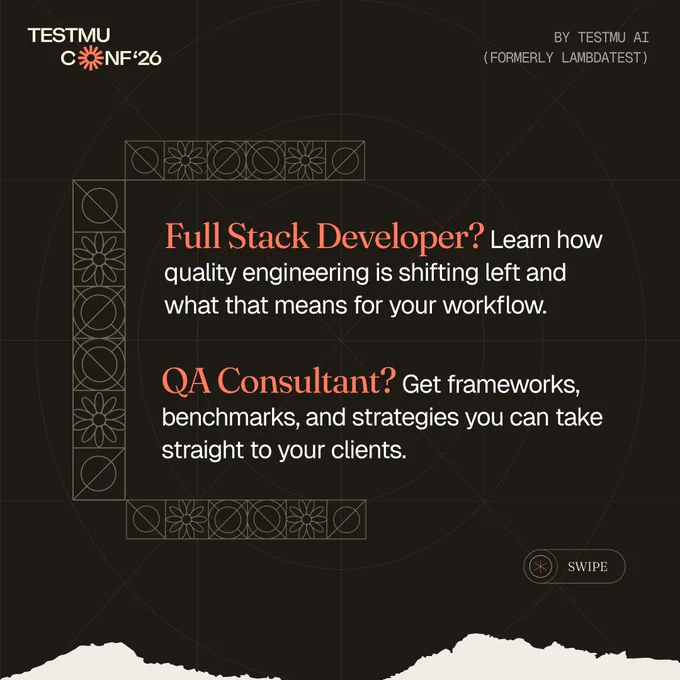 TESTMU
CONF'26

BY TESTMU AI
(FORMERLY LAMBDATEST)

Full Stack Developer? Learn how quality engineering is shifting left and what that means for your workflow.

QA Consultant? Get frameworks, benchmarks, and strategies you can take straight to your clients.

SWIPE